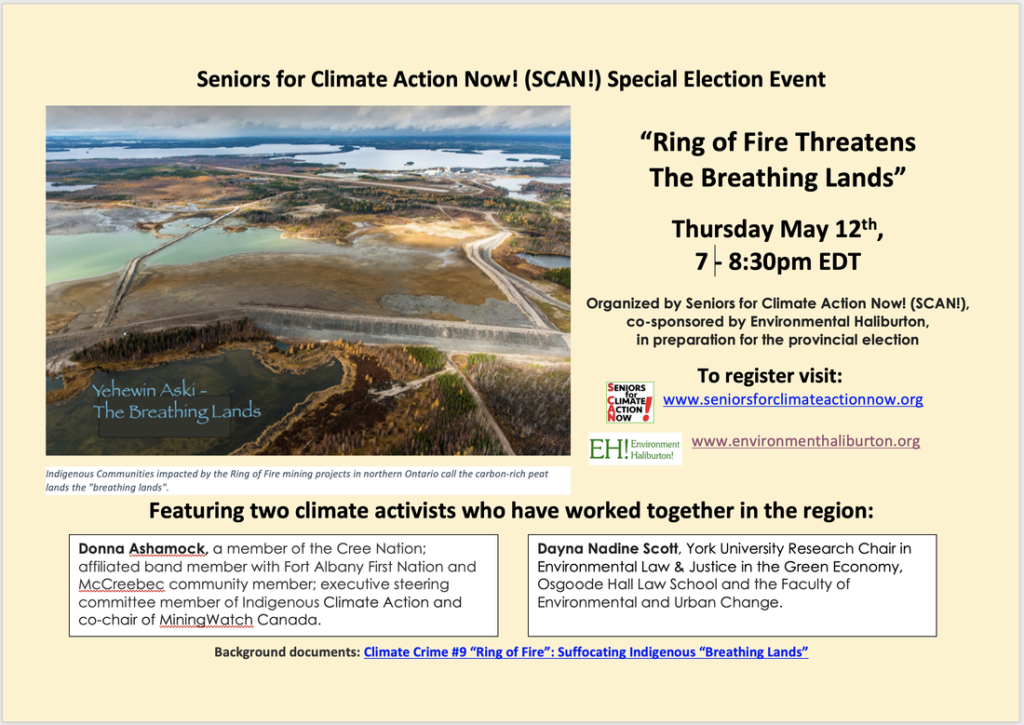 Seniors for Climate Action Now! (SCAN!) Special Election Event

Yehewin Aski - The Breathing Lands

Indigenous Communities impacted by the Ring of Fire mining projects in northern Ontario call the carbon-rich peat lands the "breathing lands".

"Ring of Fire Threatens The Breathing Lands"

Thursday May 12$^{th}$, 7 - 8:30pm EDT

Organized by Seniors for Climate Action Now! (SCAN!), co-sponsored by Environmental Haliburton, in preparation for the provincial election

To register visit:

SENIORS for CLIMATE ACTION NOW!

www.seniorsforclimateactionnow.org

EH! Environment Haliburton!

www.environmenthaliburton.org

Featuring two climate activists who have worked together in the region:

Donna Ashamock, a member of the Cree Nation; affiliated band member with Fort Albany First Nation and McCreebec community member; executive steering committee member of Indigenous Climate Action and co-chair of MiningWatch Canada.

Dayna Nadine Scott, York University Research Chair in Environmental Law & Justice in the Green Economy, Osgoode Hall Law School and the Faculty of Environmental and Urban Change.

Background documents: Climate Crime #9 "Ring of Fire": Suffocating Indigenous "Breathing Lands"